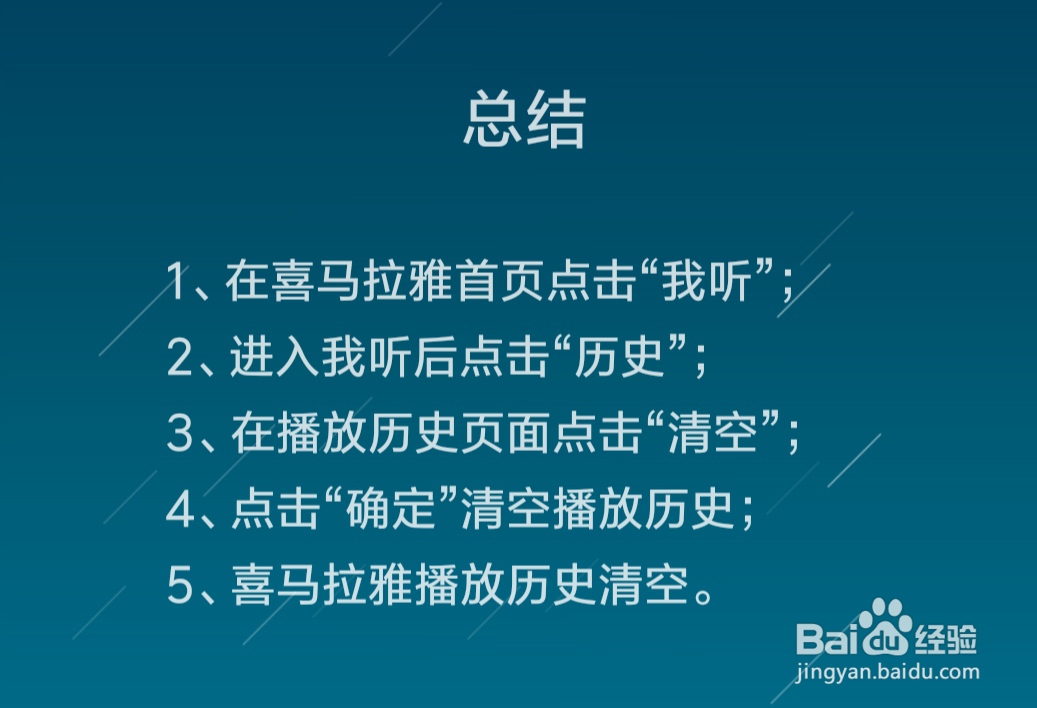 总结

1、在喜马拉雅首页点击“我听”；
2、进入我听后点击“历史”；
3、在播放历史页面点击“清空”；
4、点击“确定”清空播放历史；
5、喜马拉雅播放历史清空。

Baidu经验
jingyan.baidu.com